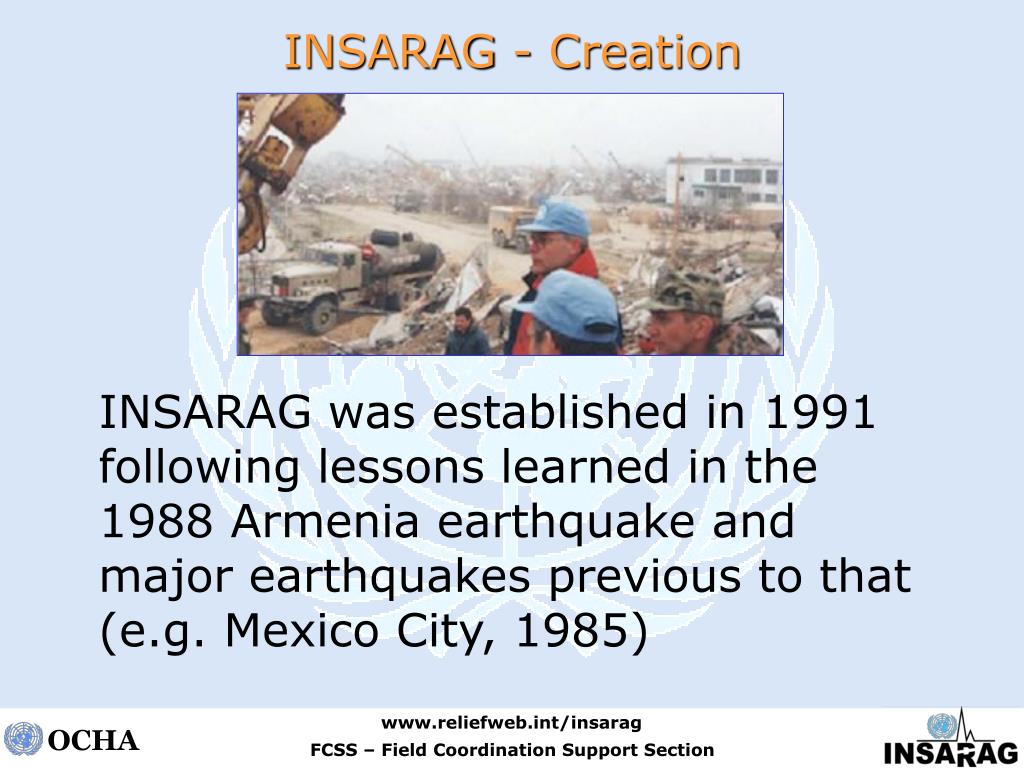 INSARAG - Creation

INSARAG was established in 1991 following lessons learned in the 1988 Armenia earthquake and major earthquakes previous to that (e.g. Mexico City, 1985)

OCHA

www.reliefweb.int/insarag
FCSS – Field Coordination Support Section

INSARAG